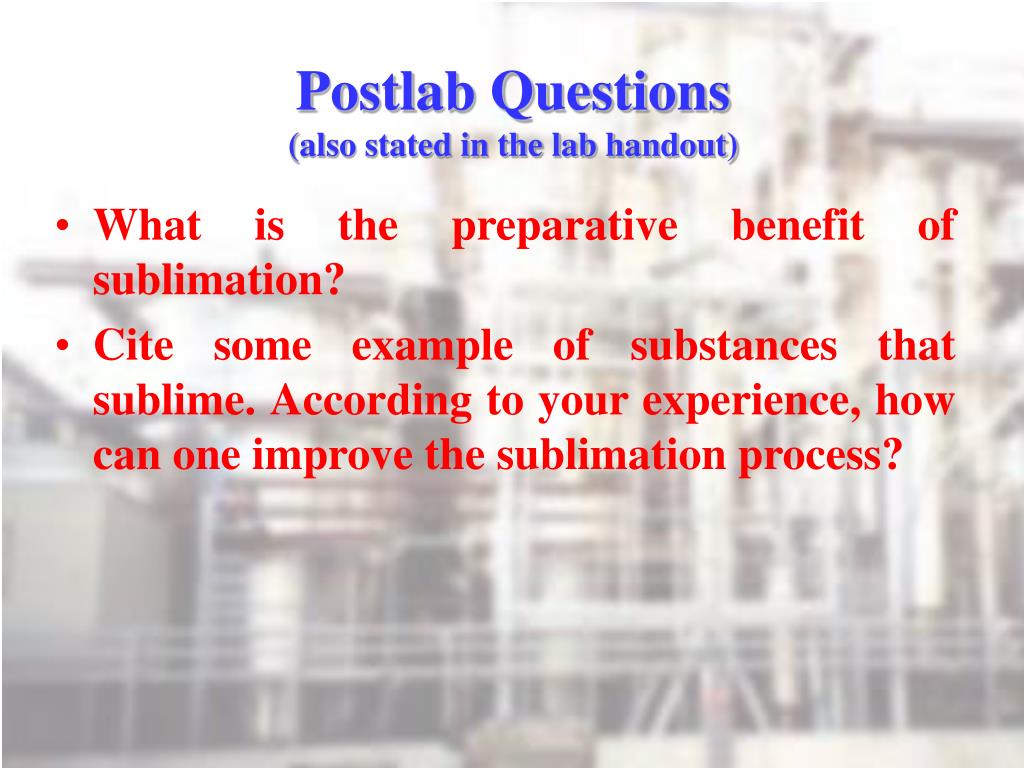 Postlab Questions
(also stated in the lab handout)

• What is the preparative benefit of sublimation?
• Cite some example of substances that sublime. According to your experience, how can one improve the sublimation process?